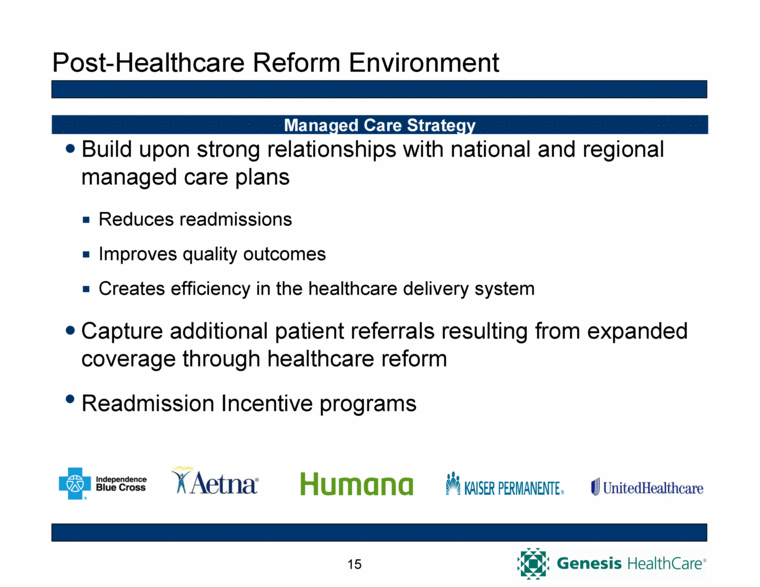 Post-Healthcare Reform Environment

Managed Care Strategy

• Build upon strong relationships with national and regional managed care plans

▪ Reduces readmissions

▪ Improves quality outcomes

▪ Creates efficiency in the healthcare delivery system

• Capture additional patient referrals resulting from expanded coverage through healthcare reform

• Readmission Incentive programs

Independence Blue Cross

Aetna

Humana

KAISER PERMANENTE

UnitedHealthcare

15

Genesis HealthCare